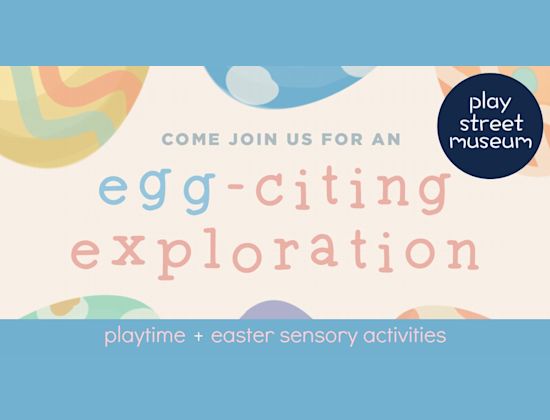 play street museum

COME JOIN US FOR AN

egg-citing exploration

playtime + easter sensory activities